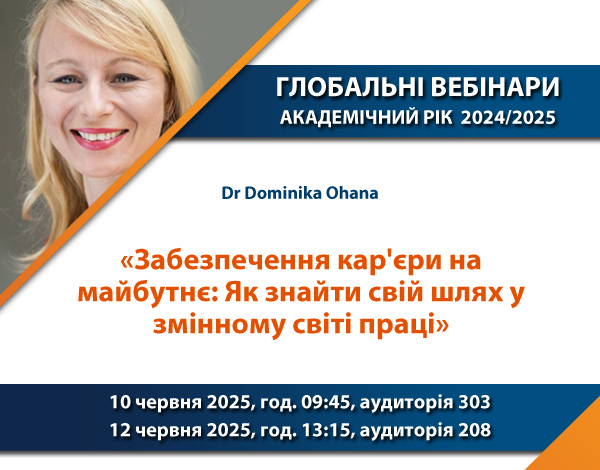 ГЛОБАЛЬНІ ВЕБІНАРИ
АКАДЕМІЧНИЙ РІК 2024/2025

Dr Dominika Ohana

«Забезпечення кар'єри на майбутнє: Як знайти свій шлях у змінному світі праці»

10 червня 2025, год. 09:45, аудиторія 303
12 червня 2025, год. 13:15, аудиторія 208